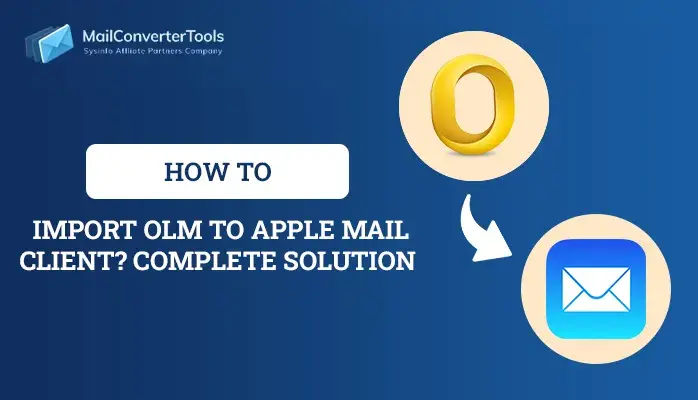 MailConverterTools
SysInfo Affiliate Partners Company

HOW TO

IMPORT OLM TO APPLE MAIL CLIENT? COMPLETE SOLUTION